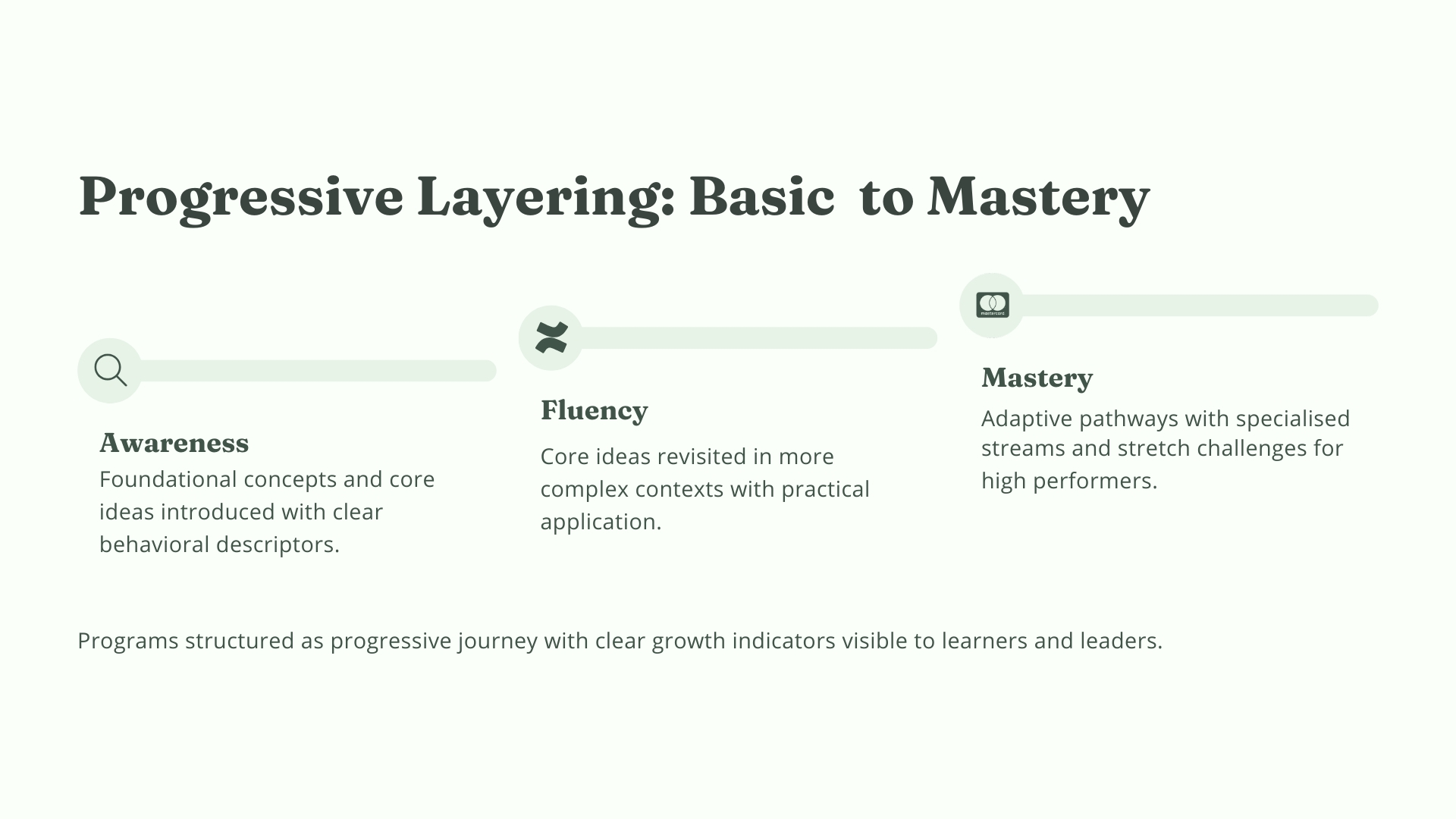 Progressive Layering: Basic  to Mastery

Awareness
Foundational concepts and core ideas introduced with clear behavioral descriptors.

Fluency
Core ideas revisited in more complex contexts with practical application.

mastercard

Mastery
Adaptive pathways with specialised streams and stretch challenges for high performers.

Programs structured as progressive journey with clear growth indicators visible to learners and leaders.